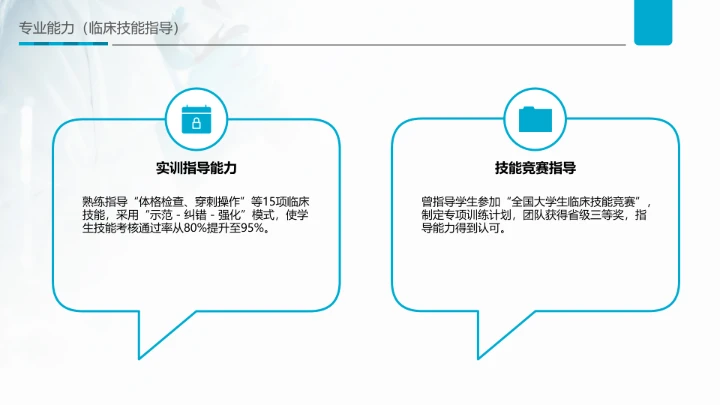 专业能力（临床技能指导）

实训指导能力

熟练指导“体格检查、穿刺操作”等15项临床技能，采用“示范 - 纠错 - 强化”模式，使学生技能考核通过率从80%提升至95%。

技能竞赛指导

曾指导学生参加“全国大学生临床技能竞赛”，制定专项训练计划，团队获得省级三等奖，指导能力得到认可。